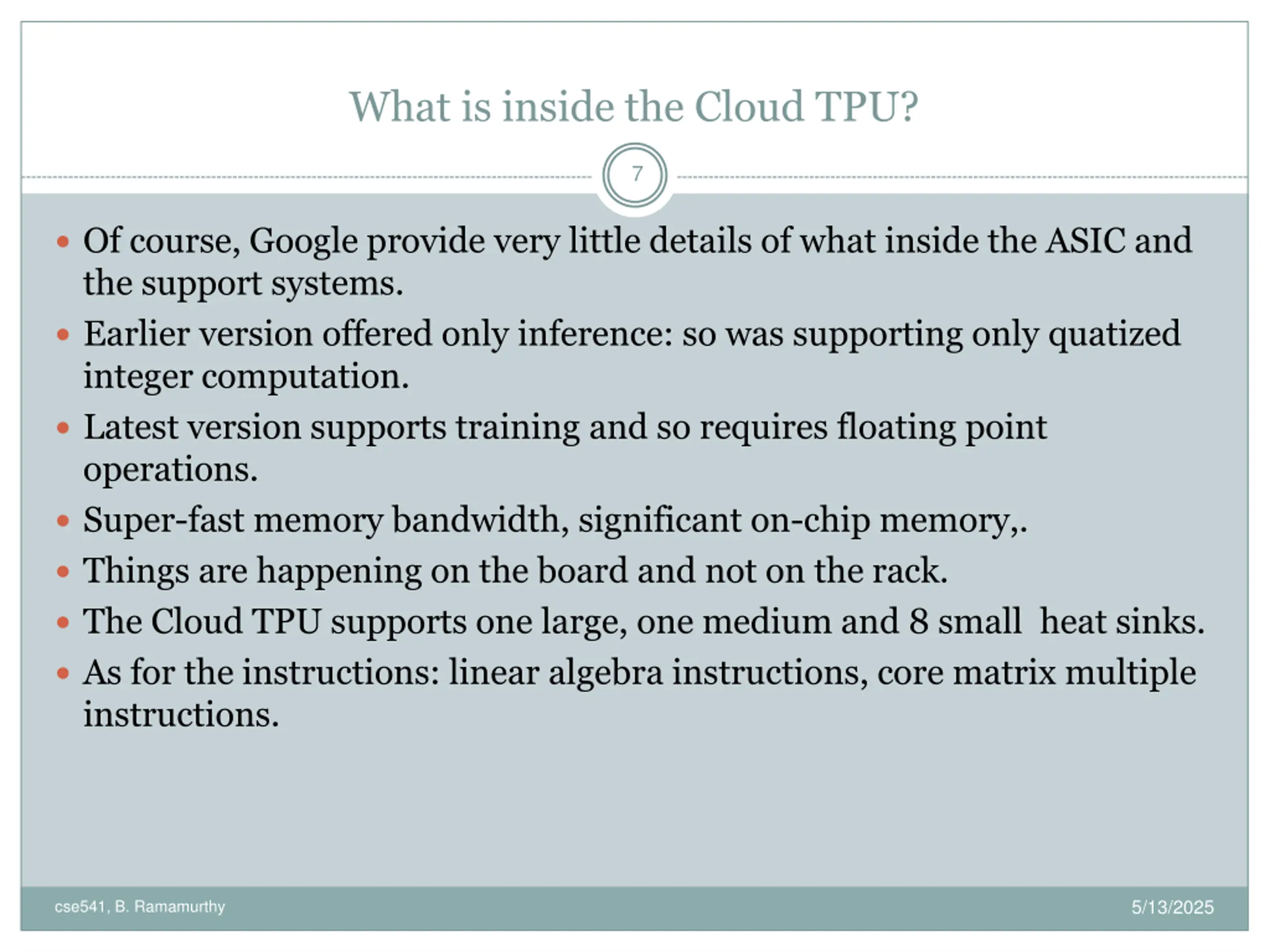 What is inside the Cloud TPU?

7

- Of course, Google provide very little details of what inside the ASIC and the support systems.
- Earlier version offered only inference: so was supporting only quatized integer computation.
- Latest version supports training and so requires floating point operations.
- Super-fast memory bandwidth, significant on-chip memory,.
- Things are happening on the board and not on the rack.
- The Cloud TPU supports one large, one medium and 8 small heat sinks.
- As for the instructions: linear algebra instructions, core matrix multiple instructions.

cse541, B. Ramamurthy

5/13/2025